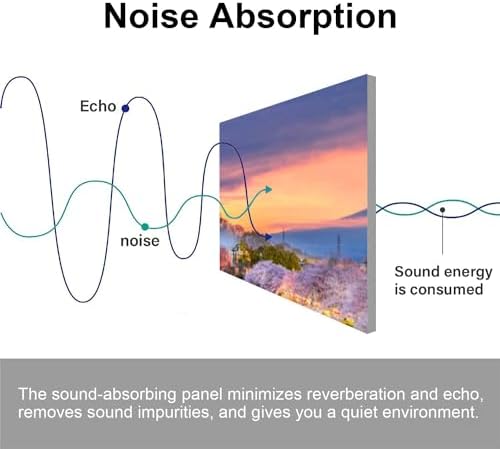 Noise Absorption

Echo

noise

Sound energy is consumed

The sound-absorbing panel minimizes reverberation and echo, removes sound impurities, and gives you a quiet environment.